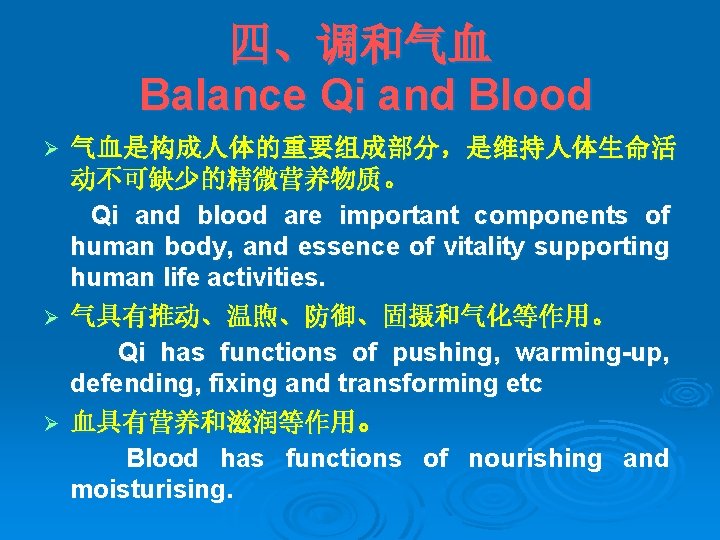 四、调和气血
Balance Qi and Blood

➢ 气血是构成人体的重要组成部分，是维持人体生命活动不可缺少的精微营养物质。

Qi and blood are important components of human body, and essence of vitality supporting human life activities.

➢ 气具有推动、温煦、防御、固摄和气化等作用。

Qi has functions of pushing, warming-up, defending, fixing and transforming etc

➢ 血具有营养和滋润等作用。

Blood has functions of nourishing and moisturising.